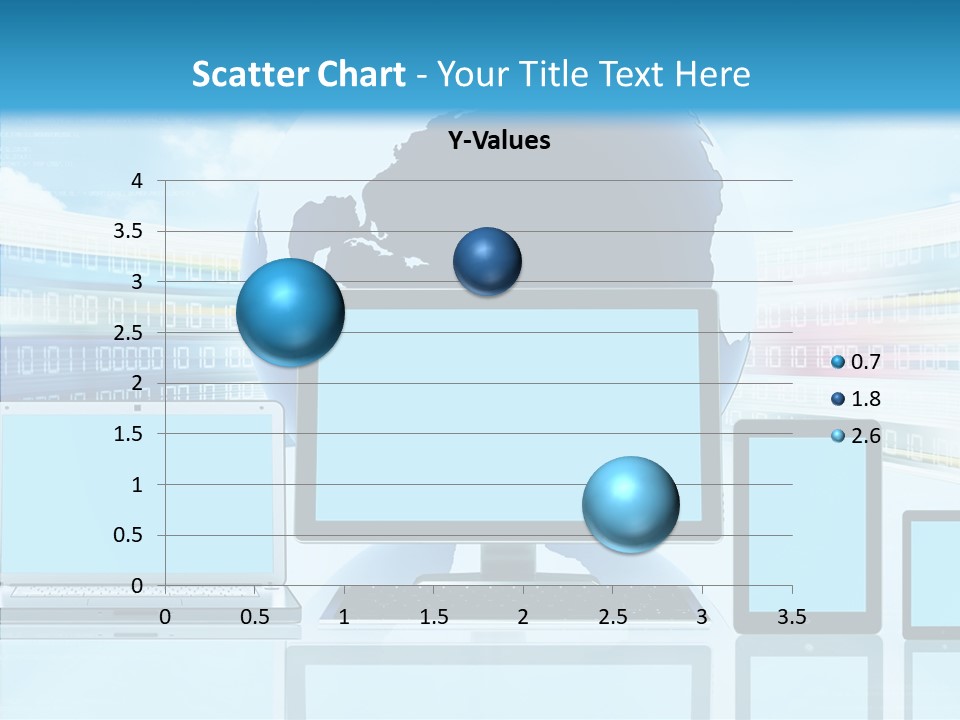 Scatter Chart - Your Title Text Here

Y-Values

4
3.5
3
2.5
2
1.5
1
0.5
0

0 0.5 1 1.5 2 2.5 3 3.5

0.7
1.8
2.6